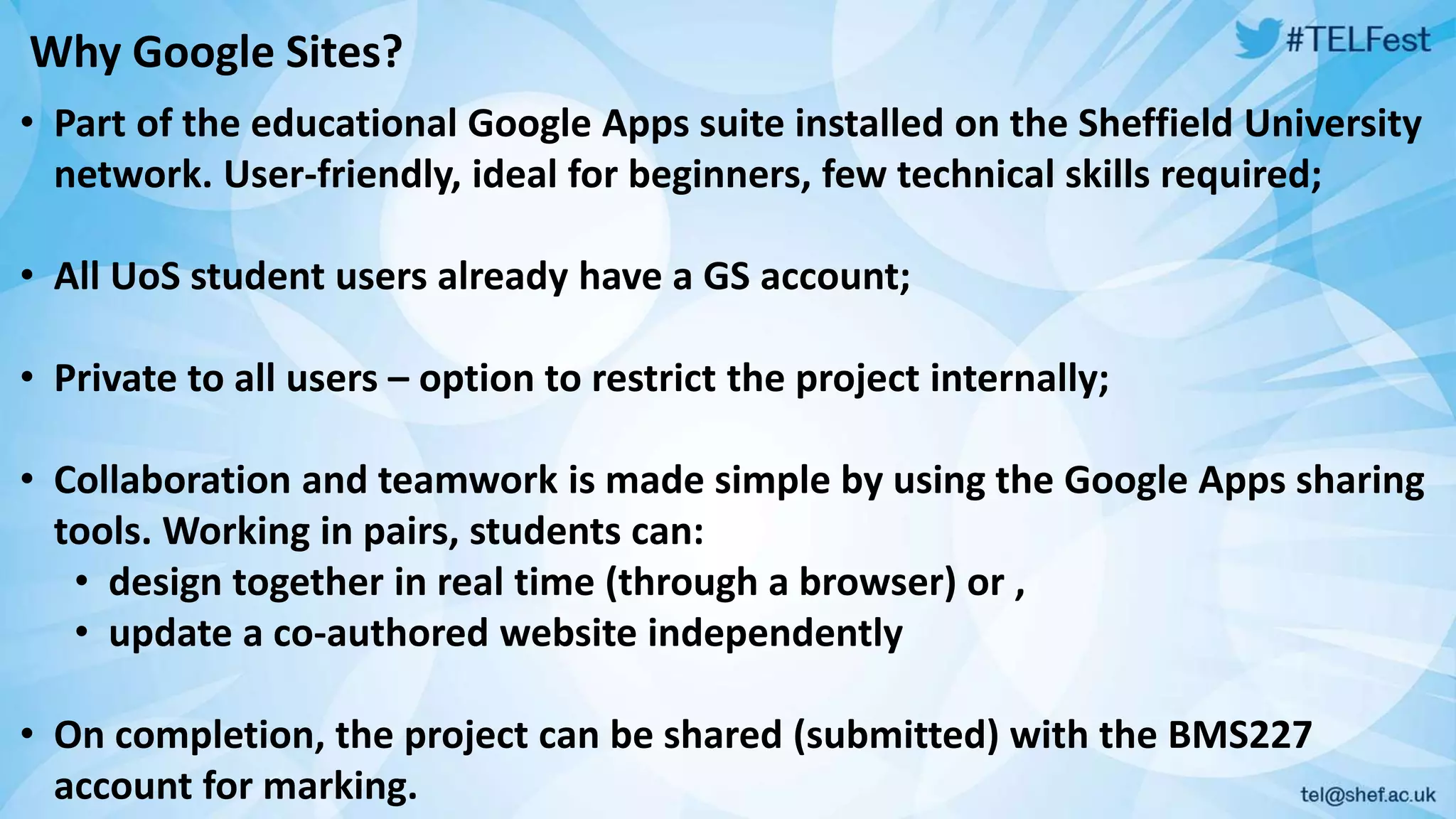 Why Google Sites?

#TELFest

• Part of the educational Google Apps suite installed on the Sheffield University network. User-friendly, ideal for beginners, few technical skills required;

• All UoS student users already have a GS account;

• Private to all users – option to restrict the project internally;

• Collaboration and teamwork is made simple by using the Google Apps sharing tools. Working in pairs, students can:
  • design together in real time (through a browser) or ,
  • update a co-authored website independently

• On completion, the project can be shared (submitted) with the BMS227 account for marking.

tel@shef.ac.uk